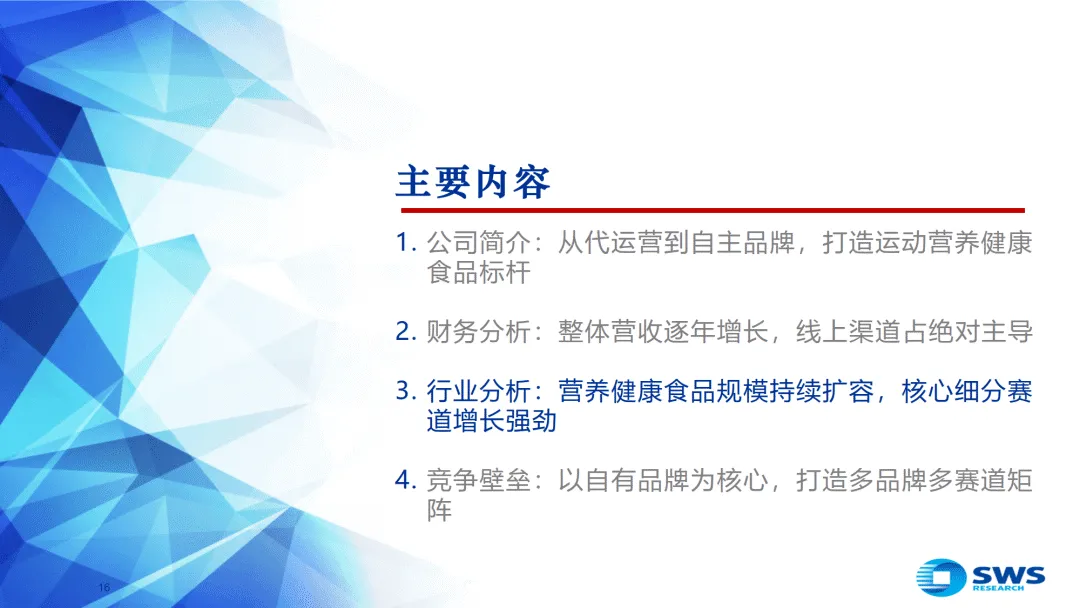 主要内容

1. 公司简介：从代运营到自主品牌，打造运动营养健康食品标杆

2. 财务分析：整体营收逐年增长，线上渠道占绝对主导

3. 行业分析：营养健康食品规模持续扩容，核心细分赛道增长强劲

4. 竞争壁垒：以自有品牌为核心，打造多品牌多赛道矩阵

16

SWS RESEARCH